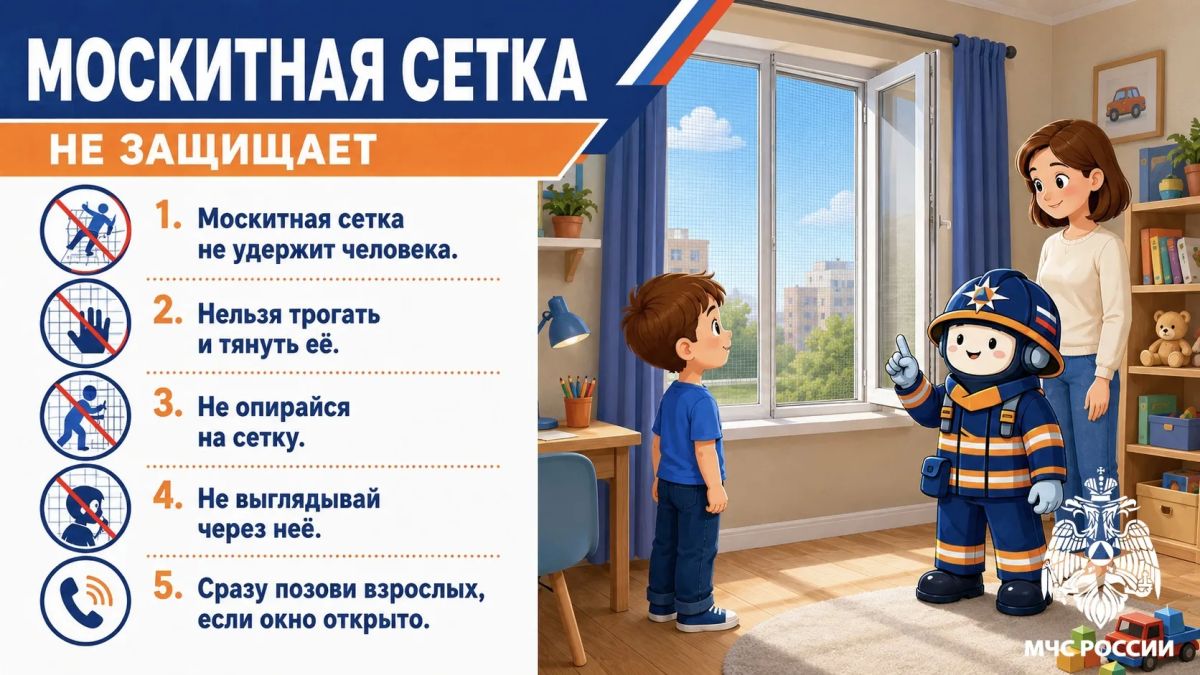 МОСКИТНАЯ СЕТКА

НЕ ЗАЩИЩАЕТ

1. Москитная сетка не удержит человека.

2. Нельзя трогать и тянуть её.

3. Не опирайся на сетку.

4. Не выглядывай через неё.

5. Сразу позови взрослых, если окно открыто.

МЧС РОССИИ